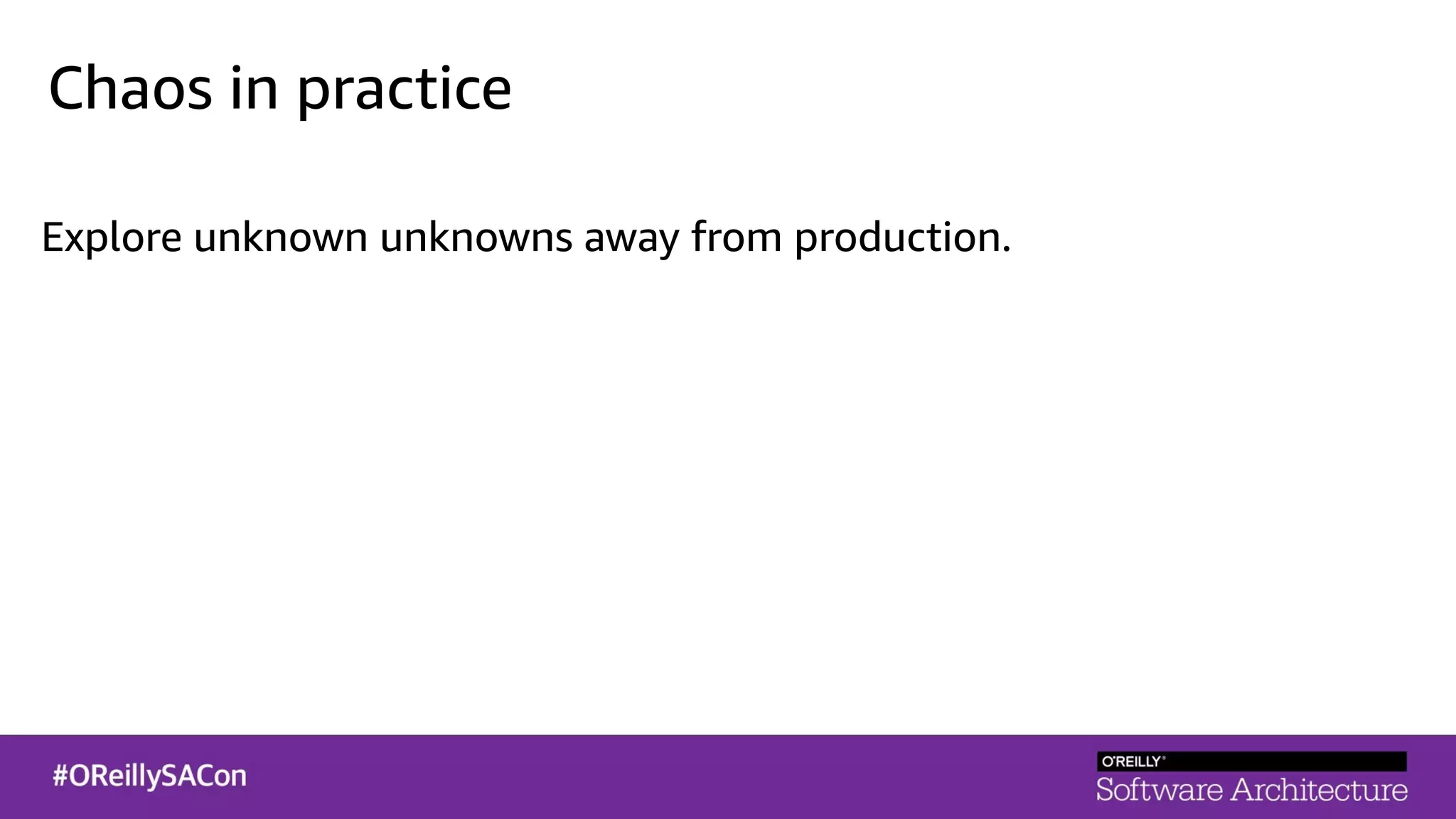 Chaos in practice

Explore unknown unknowns away from production.

#OReillySACon

O'REILLY®
Software Architecture